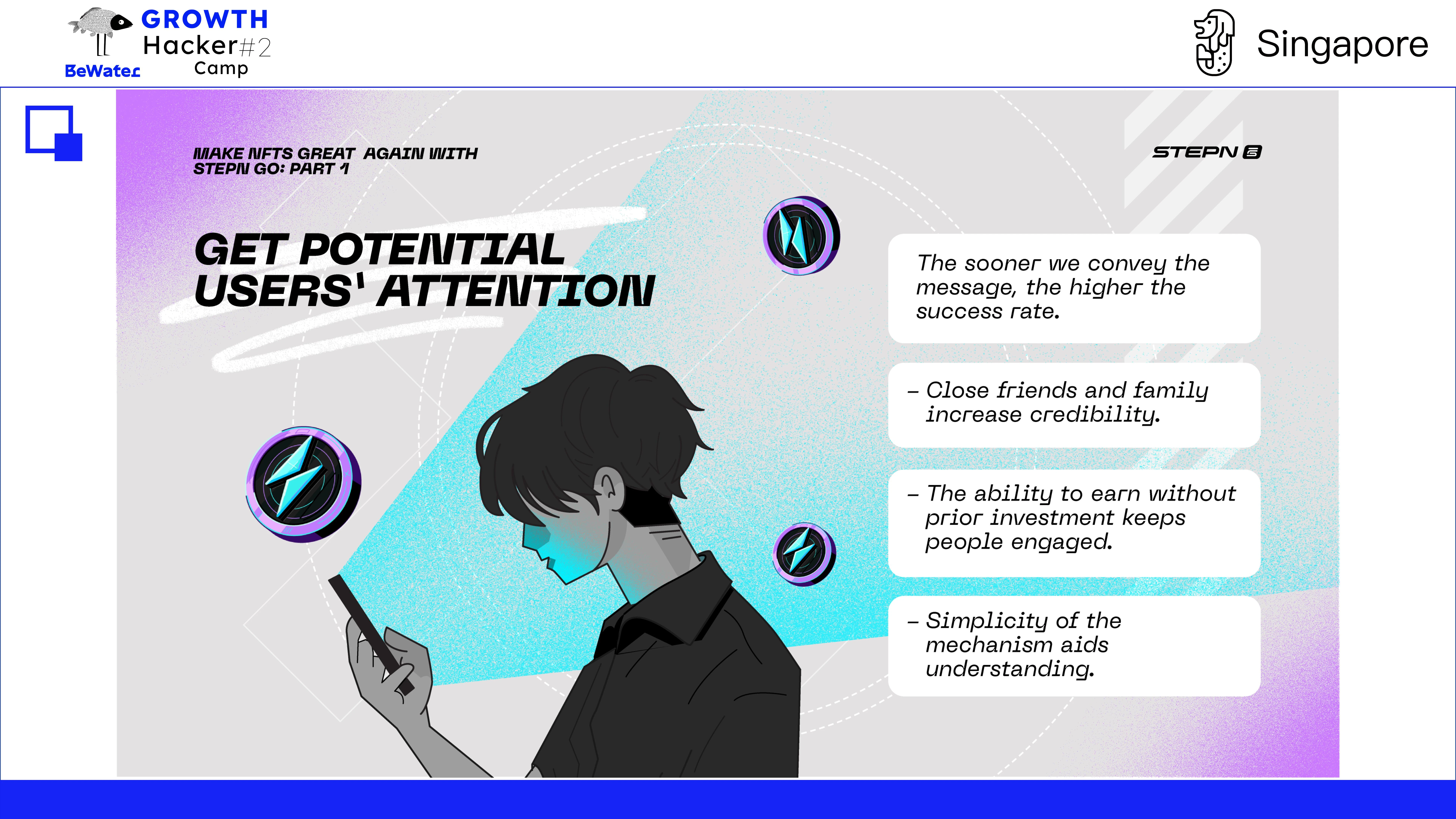 GROWTH Hacker#2 Camp

BeWater

Singapore

MAKE NFTS GREAT AGAIN WITH STEPN GO: PART 1

STEPN

GET POTENTIAL USERS' ATTENTION

The sooner we convey the message, the higher the success rate.

– Close friends and family increase credibility.

– The ability to earn without prior investment keeps people engaged.

– Simplicity of the mechanism aids understanding.